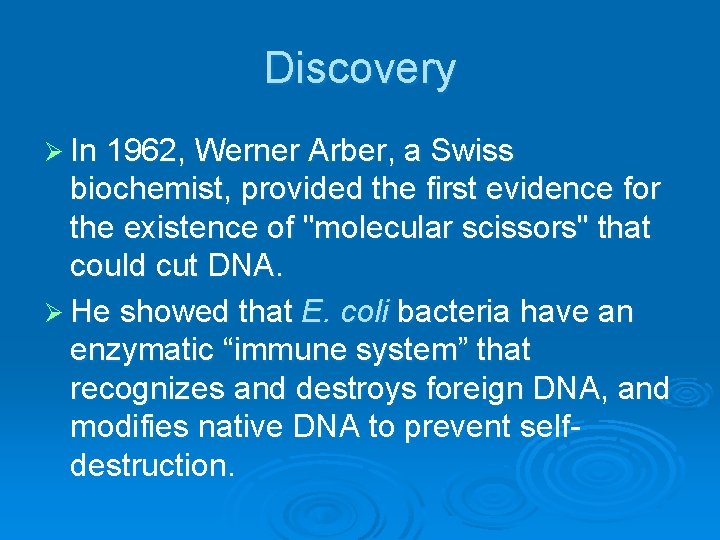 Discovery

➢ In 1962, Werner Arber, a Swiss biochemist, provided the first evidence for the existence of "molecular scissors" that could cut DNA.

➢ He showed that E. coli bacteria have an enzymatic “immune system” that recognizes and destroys foreign DNA, and modifies native DNA to prevent self-destruction.